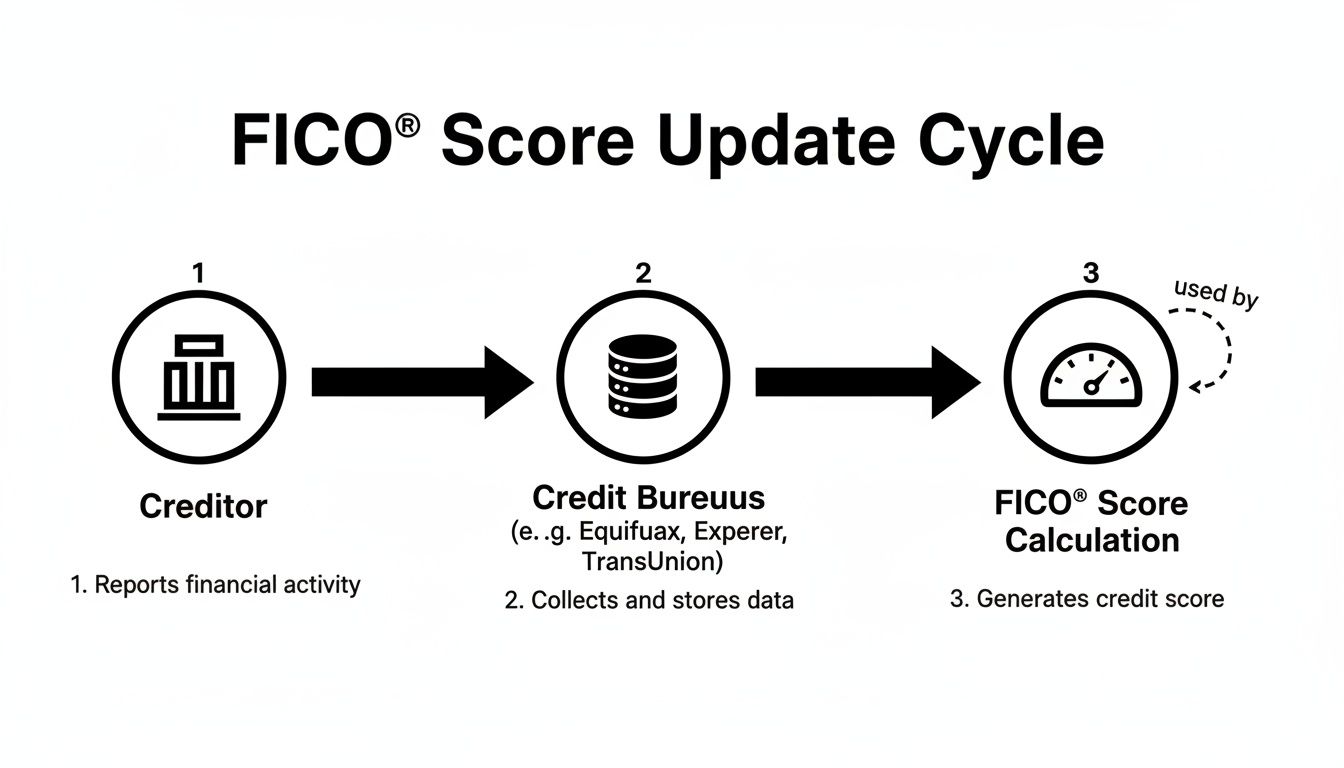 FICO® Score Update Cycle

1

Creditor

1. Reports financial activity

2

Credit Bureuus
(e. .g. Equifuax, Experer, TransUnion)

2. Collects and stores data

3

used by

FICO® Score Calculation

3. Generates credit score